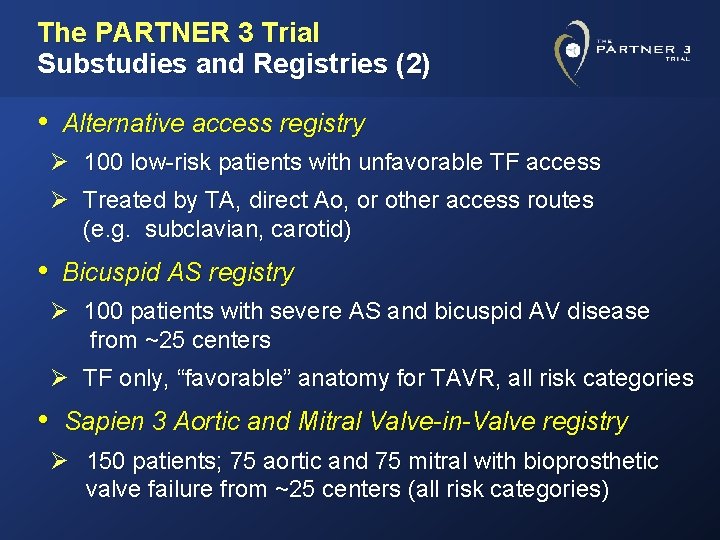 The PARTNER 3 Trial
Substudies and Registries (2)

THE PARTNER 3 TRIAL

• Alternative access registry
➢ 100 low-risk patients with unfavorable TF access
➢ Treated by TA, direct Ao, or other access routes (e.g. subclavian, carotid)

• Bicuspid AS registry
➢ 100 patients with severe AS and bicuspid AV disease from ~25 centers
➢ TF only, “favorable” anatomy for TAVR, all risk categories

• Sapien 3 Aortic and Mitral Valve-in-Valve registry
➢ 150 patients; 75 aortic and 75 mitral with bioprosthetic valve failure from ~25 centers (all risk categories)